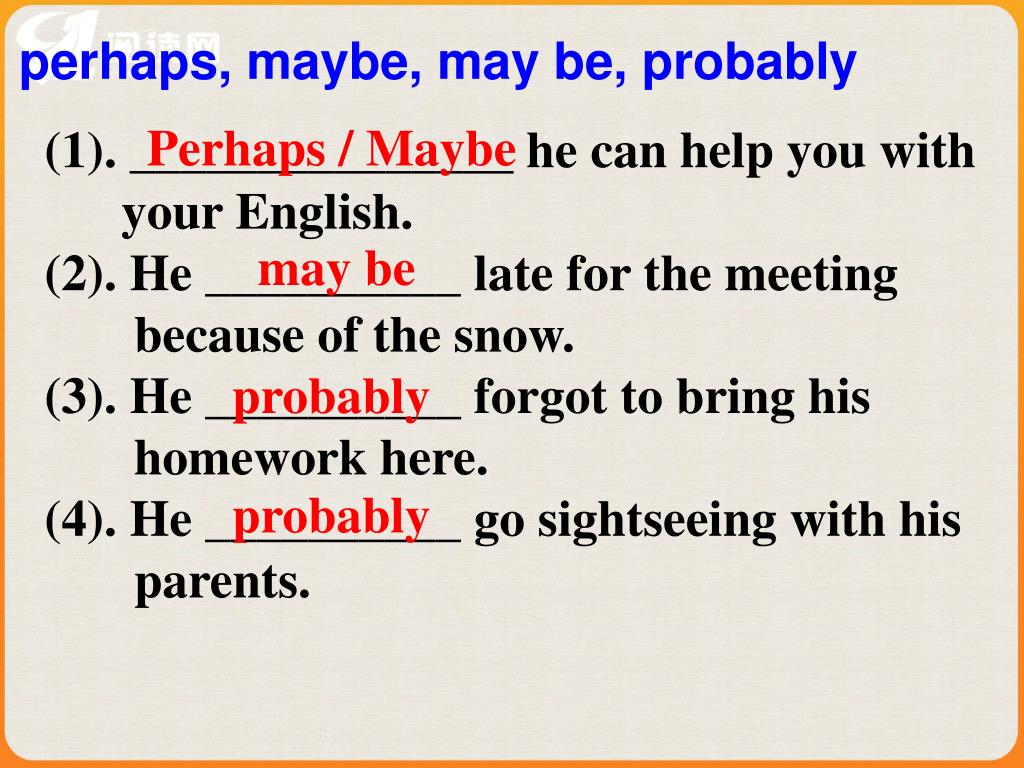 perhaps, maybe, may be, probably

(1). Perhaps / Maybe he can help you with your English.

(2). He may be late for the meeting because of the snow.

(3). He probably forgot to bring his homework here.

(4). He probably go sightseeing with his parents.